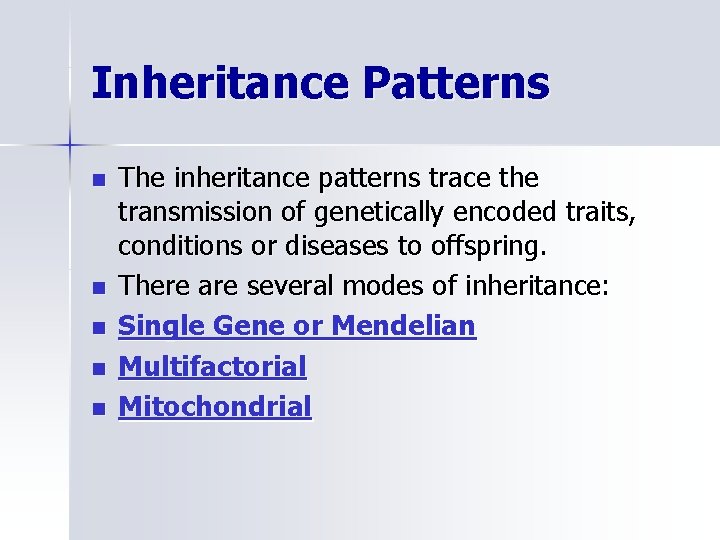 Inheritance Patterns

- The inheritance patterns trace the transmission of genetically encoded traits, conditions or diseases to offspring.
- There are several modes of inheritance:
- Single Gene or Mendelian
- Multifactorial
- Mitochondrial